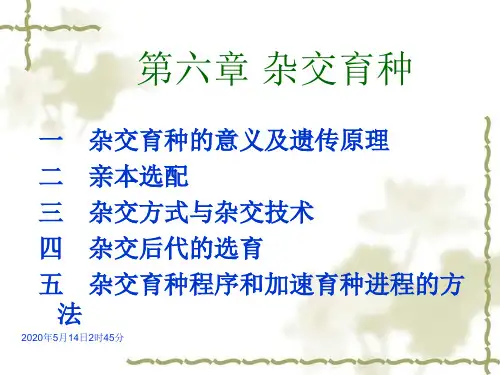 第六章 杂交育种

一　杂交育种的意义及遗传原理
二　亲本选配
三　杂交方式与杂交技术
四　杂交后代的选育
五　杂交育种程序和加速育种进程的方法

2020年5月14日2时45分